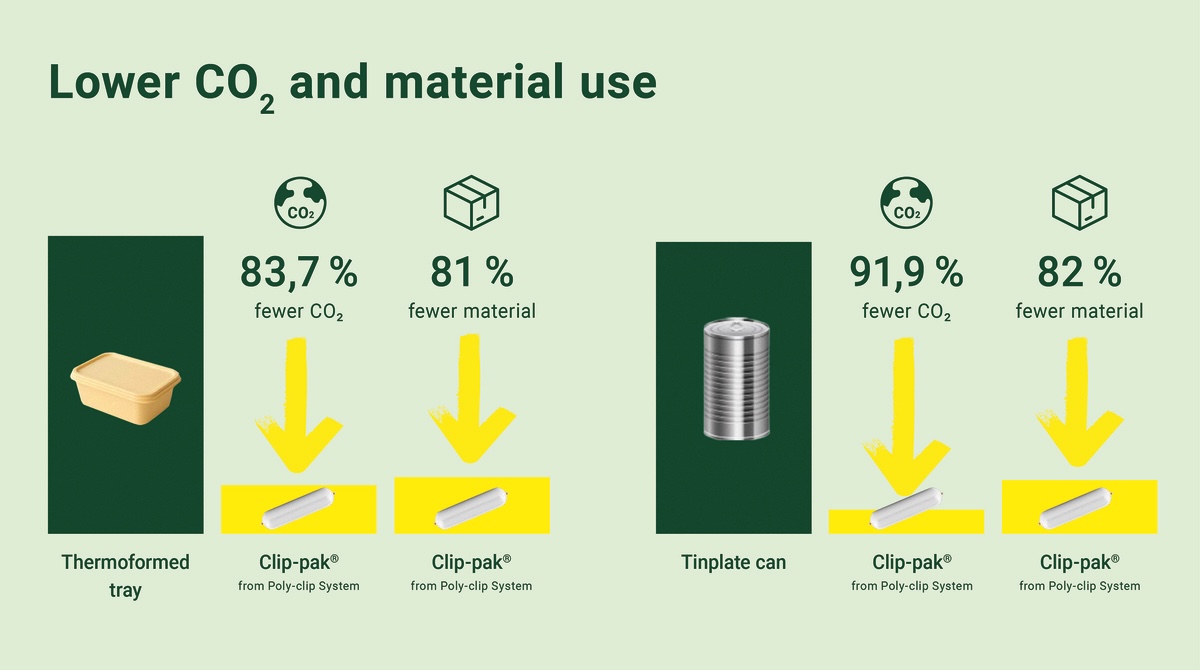 Lower $CO_2$ and material use

$CO_2$

83,7 %

fewer $CO_2$

81 %

fewer material

Thermoformed tray

Clip-pak®
from Poly-clip System

Clip-pak®
from Poly-clip System

$CO_2$

91,9 %

fewer $CO_2$

82 %

fewer material

Tinplate can

Clip-pak®
from Poly-clip System

Clip-pak®
from Poly-clip System